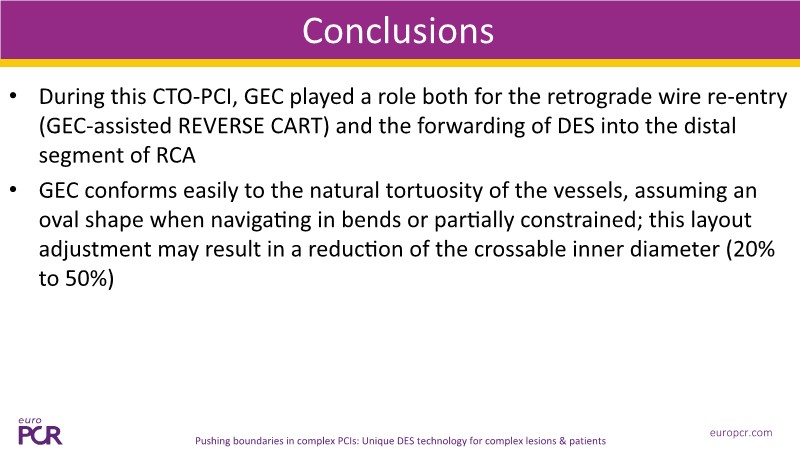 Conclusions

• During this CTO-PCI, GEC played a role both for the retrograde wire re-entry (GEC-assisted REVERSE CART) and the forwarding of DES into the distal segment of RCA

• GEC conforms easily to the natural tortuosity of the vessels, assuming an oval shape when navigating in bends or partially constrained; this layout adjustment may result in a reduction of the crossable inner diameter (20% to 50%)

euro PCR

Pushing boundaries in complex PCIs: Unique DES technology for complex lesions & patients

europcr.com